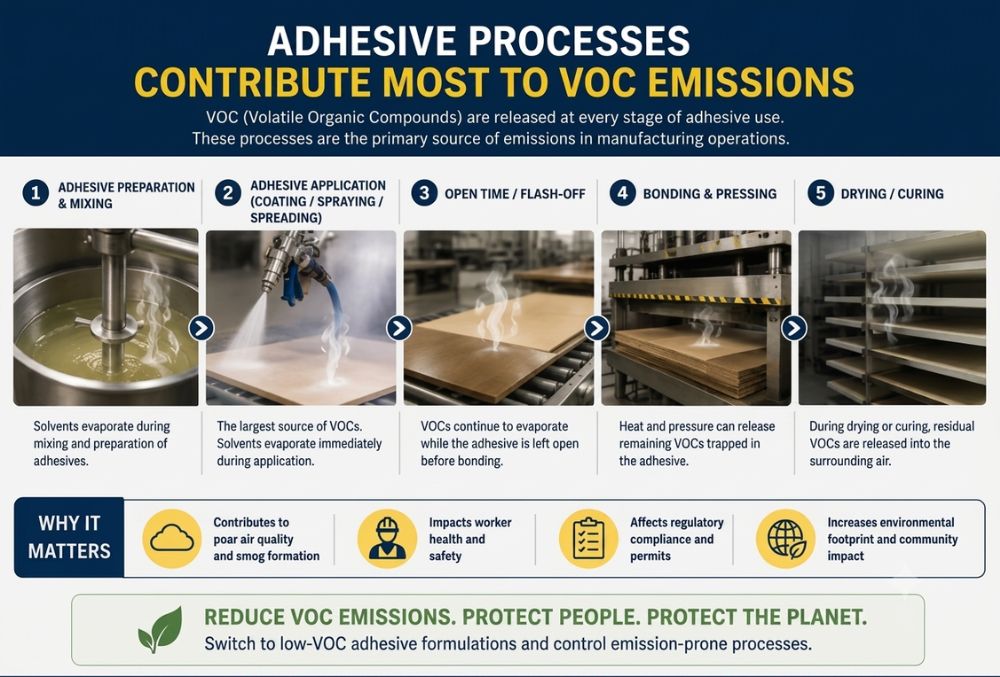 ADHESIVE PROCESSES
CONTRIBUTE MOST TO VOC EMISSIONS

VOC (Volatile Organic Compounds) are released at every stage of adhesive use. These processes are the primary source of emissions in manufacturing operations.

1 ADHESIVE PREPARATION & MIXING

Solvents evaporate during mixing and preparation of adhesives.

2 ADHESIVE APPLICATION (COATING / SPRAYING / SPREADING)

The largest source of VOCs. Solvents evaporate immediately during application.

3 OPEN TIME / FLASH-OFF

VOCs continue to evaporate while the adhesive is left open before bonding.

4 BONDING & PRESSING

Heat and pressure can release remaining VOCs trapped in the adhesive.

5 DRYING / CURING

During drying or curing, residual VOCs are released into the surrounding air.

WHY IT MATTERS

Contributes to poar air quality and smog formation

Impacts worker health and safety

Affects regulatory compliance and permits

Increases environmental footprint and community impact

REDUCE VOC EMISSIONS. PROTECT PEOPLE. PROTECT THE PLANET.
Switch to low-VOC adhesive formulations and control emission-prone processes.